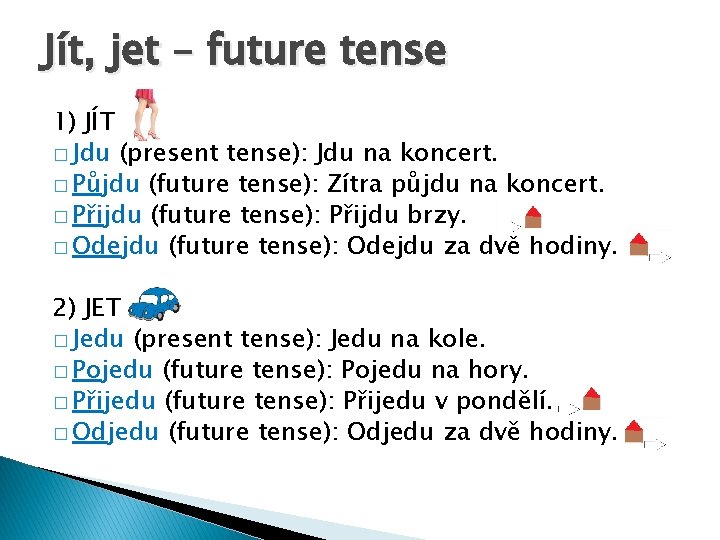 Jít, jet – future tense

1) JÍT
□ Jdu (present tense): Jdu na koncert.
□ Půjdu (future tense): Zítra půjdu na koncert.
□ Přijdu (future tense): Přijdu brzy.
□ Odejdu (future tense): Odejdu za dvě hodiny.

2) JET
□ Jedu (present tense): Jedu na kole.
□ Pojedu (future tense): Pojedu na hory.
□ Přijedu (future tense): Přijedu v pondělí.
□ Odjedu (future tense): Odjedu za dvě hodiny.